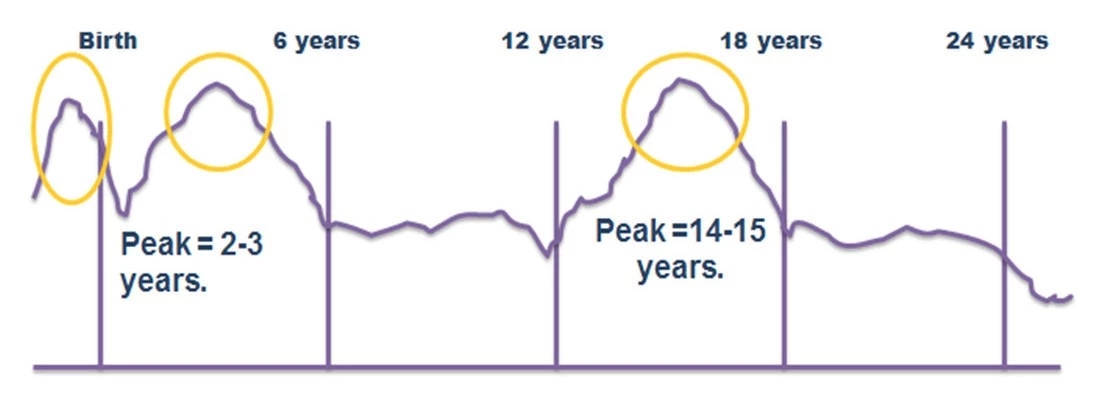 Birth

6 years

12 years

18 years

24 years

Peak = 2-3 years.

Peak =14-15 years.